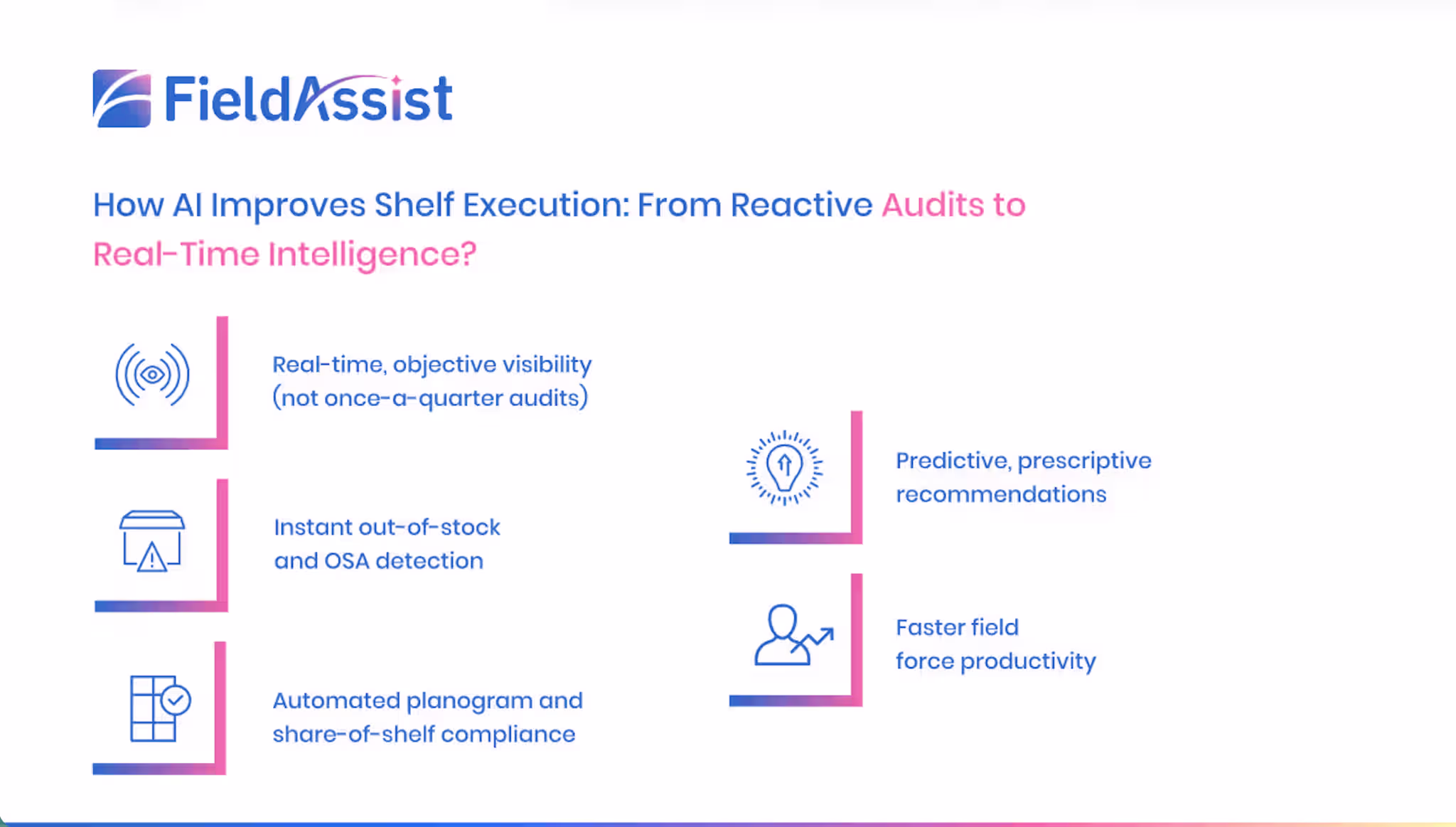 FieldAssist

How AI Improves Shelf Execution: From Reactive Audits to Real-Time Intelligence?

Real-time, objective visibility (not once-a-quarter audits)

Instant out-of-stock and OSA detection

Automated planogram and share-of-shelf compliance

Predictive, prescriptive recommendations

Faster field force productivity